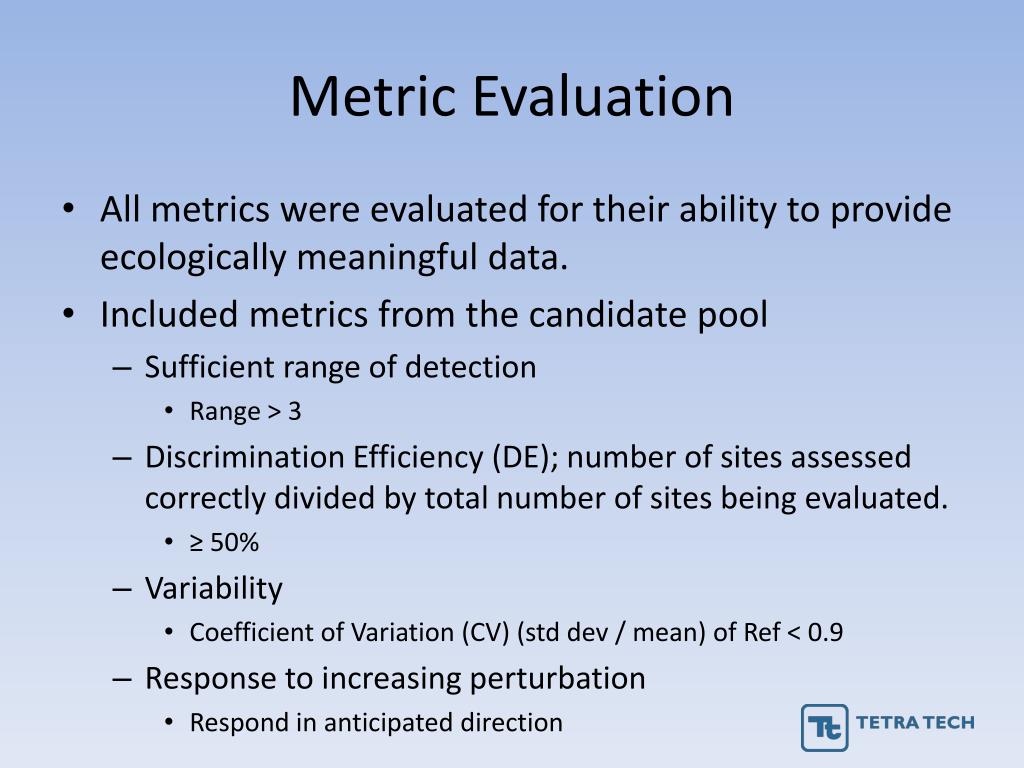 Metric Evaluation

• All metrics were evaluated for their ability to provide ecologically meaningful data.
• Included metrics from the candidate pool
– Sufficient range of detection
• Range > 3
– Discrimination Efficiency (DE); number of sites assessed correctly divided by total number of sites being evaluated.
• ≥ 50%
– Variability
• Coefficient of Variation (CV) (std dev / mean) of Ref < 0.9
– Response to increasing perturbation
• Respond in anticipated direction

Tt TETRA TECH